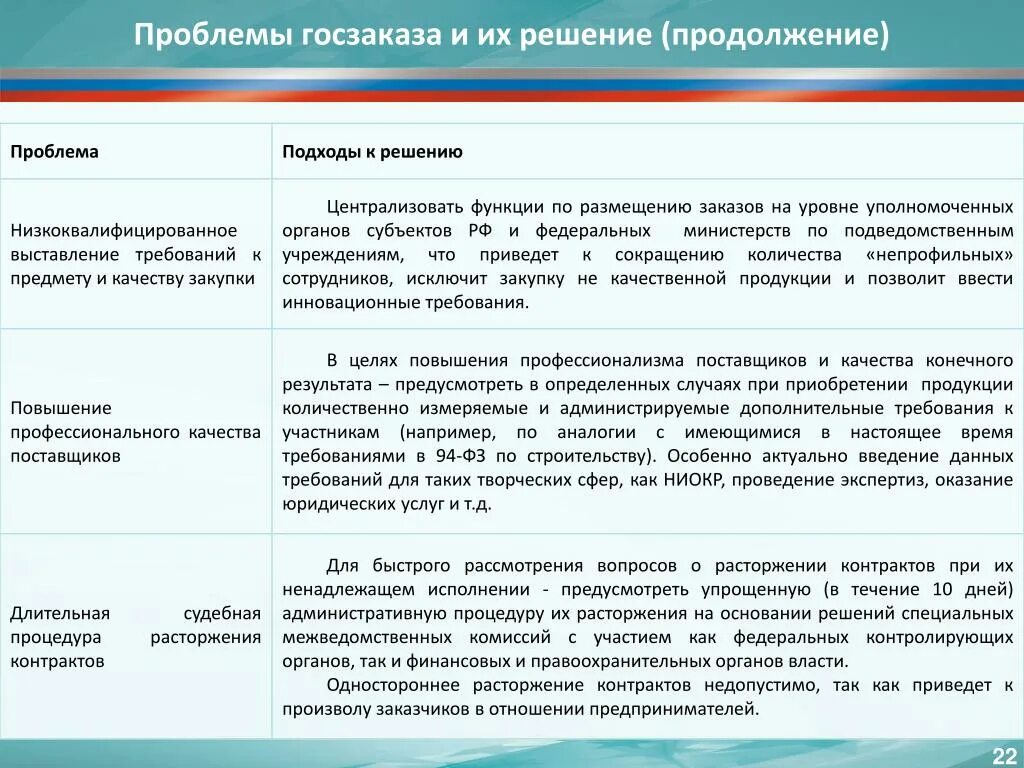 Проблемы госзаказа и их решение (продолжение)

| Проблема | Подходы к решению |
|---|---|
| Низкоквалифицированное выставление требований к предмету и качеству закупки | Централизовать функции по размещению заказов на уровне уполномоченных органов субъектов РФ и федеральных министерств по подведомственным учреждениям, что приведет к сокращению количества «непрофильных» сотрудников, исключит закупку не качественной продукции и позволит ввести инновационные требования. |
| Повышение профессионального качества поставщиков | В целях повышения профессионализма поставщиков и качества конечного результата – предусмотреть в определенных случаях при приобретении продукции количественно измеряемые и администрируемые дополнительные требования к участникам (например, по аналогии с имеющимися в настоящее время требованиями в 94-ФЗ по строительству). Особенно актуально введение данных требований для таких творческих сфер, как НИОКР, проведение экспертиз, оказание юридических услуг и т.д. |
| Длительная судебная процедура расторжения контрактов | Для быстрого рассмотрения вопросов о расторжении контрактов при их ненадлежащем исполнении - предусмотреть упрощенную (в течение 10 дней) административную процедуру их расторжения на основании решений специальных межведомственных комиссий с участием как федеральных контролирующих органов, так и финансовых и правоохранительных органов власти. Одностороннее расторжение контрактов недопустимо, так как приведет к произволу заказчиков в отношении предпринимателей. |

22